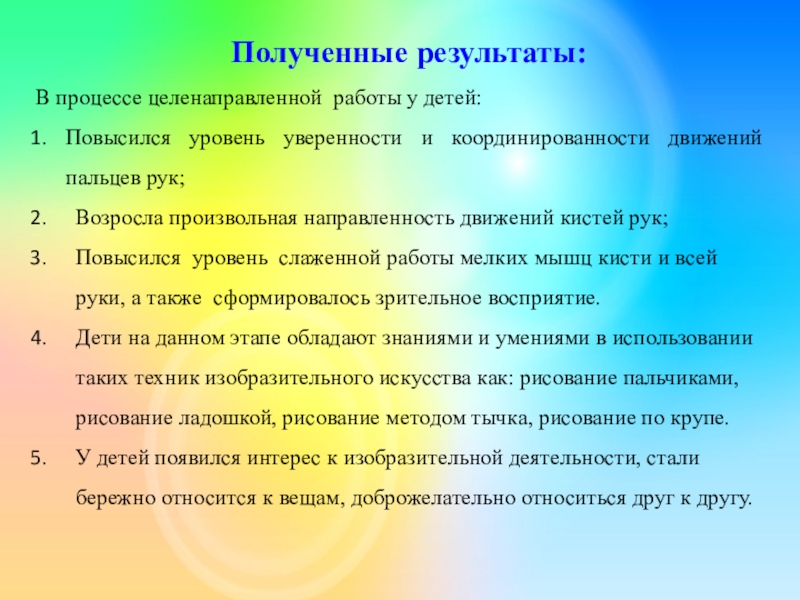 Полученные результаты:

В процессе целенаправленной работы у детей:

1. Повысился уровень уверенности и координированности движений пальцев рук;
2. Возросла произвольная направленность движений кистей рук;
3. Повысился уровень слаженной работы мелких мышц кисти и всей руки, а также сформировалось зрительное восприятие.
4. Дети на данном этапе обладают знаниями и умениями в использовании таких техник изобразительного искусства как: рисование пальчиками, рисование ладошкой, рисование методом тычка, рисование по крупе.
5. У детей появился интерес к изобразительной деятельности, стали бережно относится к вещам, доброжелательно относиться друг к другу.